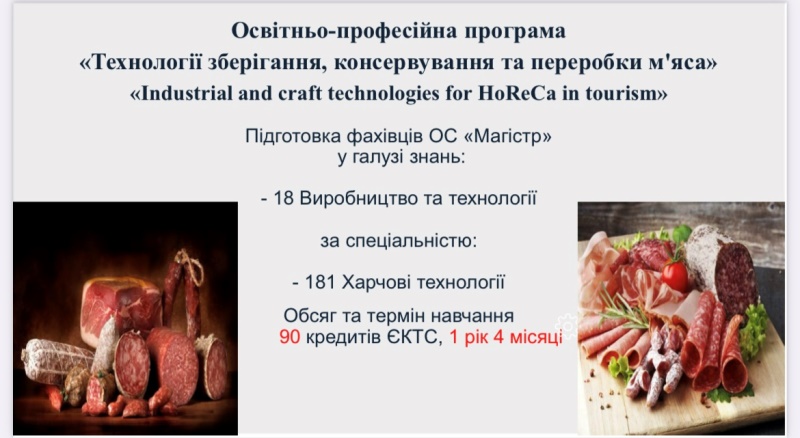 Освітньо-професійна програма
«Технології зберігання, консервування та переробки м'яса»
«Industrial and craft technologies for HoReCa in tourism»

Підготовка фахівців ОС «Магістр»
у галузі знань:

- 18 Виробництво та технології

за спеціальністю:

- 181 Харчові технології

Обсяг та термін навчання
90 кредитів ЄКТС, 1 рік 4 місяці